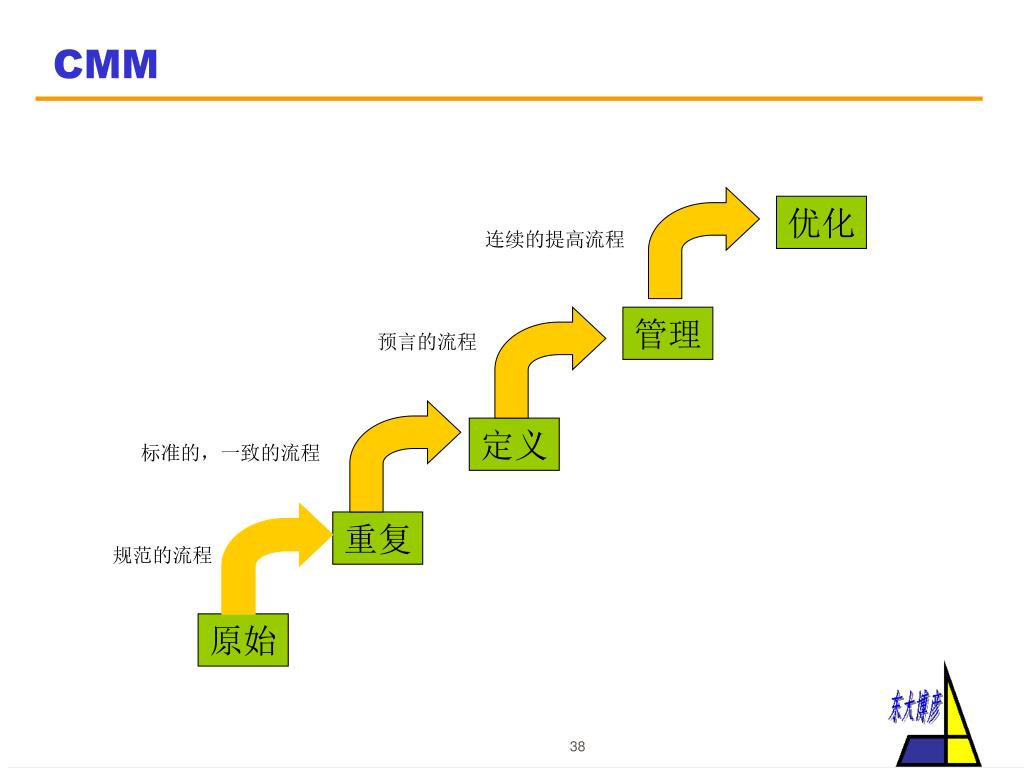 CMM

连续的提高流程

优化

预言的流程

管理

标准的，一致的流程

定义

规范的流程

重复

原始

东大博彦

38